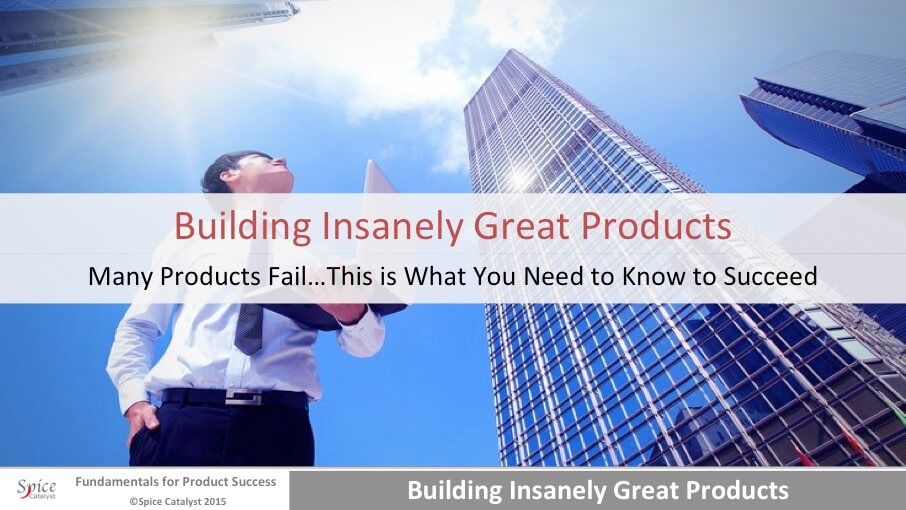 Building Insanely Great Products

Many Products Fail…This is What You Need to Know to Succeed

Spice Catalyst

Fundamentals for Product Success
©Spice Catalyst 2015

Building Insanely Great Products